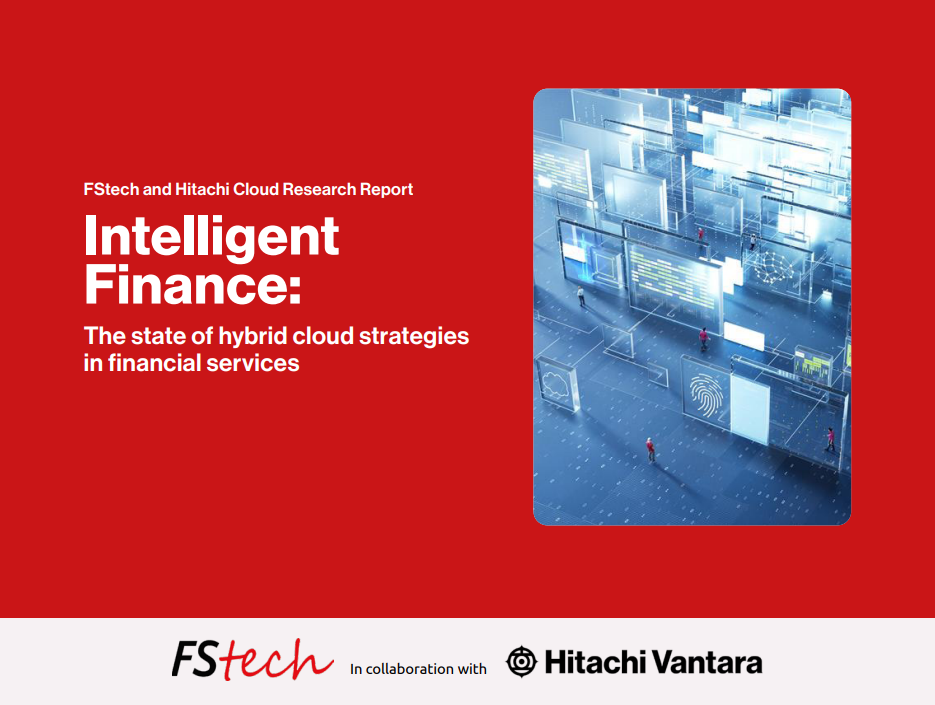 FStech and Hitachi Cloud Research Report

Intelligent Finance:

The state of hybrid cloud strategies in financial services

FStech In collaboration with Hitachi Vantara